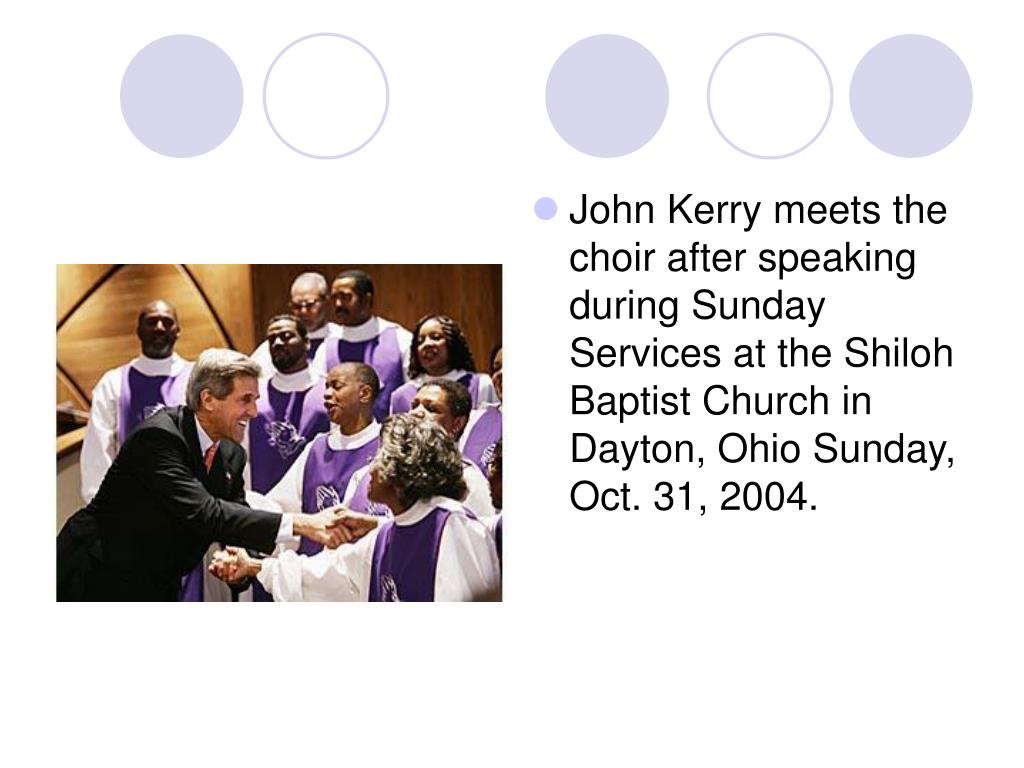 John Kerry meets the choir after speaking during Sunday Services at the Shiloh Baptist Church in Dayton, Ohio Sunday, Oct. 31, 2004.